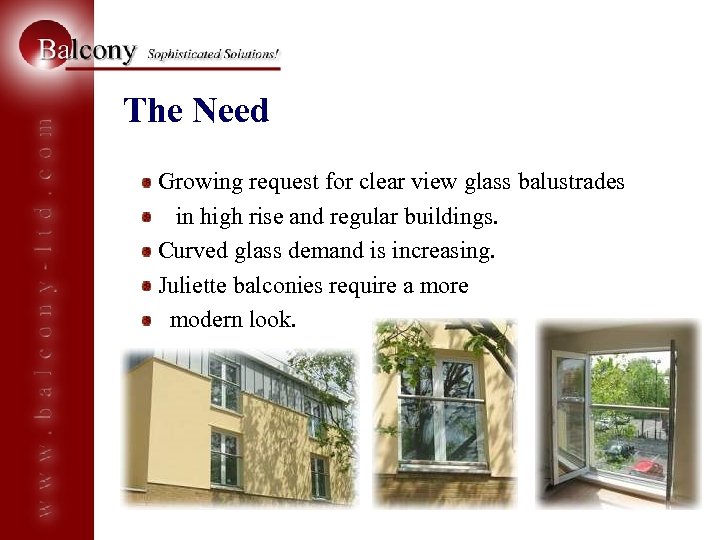 Balcony Sophisticated Solutions!

www.balcony-ltd.com

The Need

- Growing request for clear view glass balustrades
- in high rise and regular buildings.
- Curved glass demand is increasing.
- Juliette balconies require a more
- modern look.